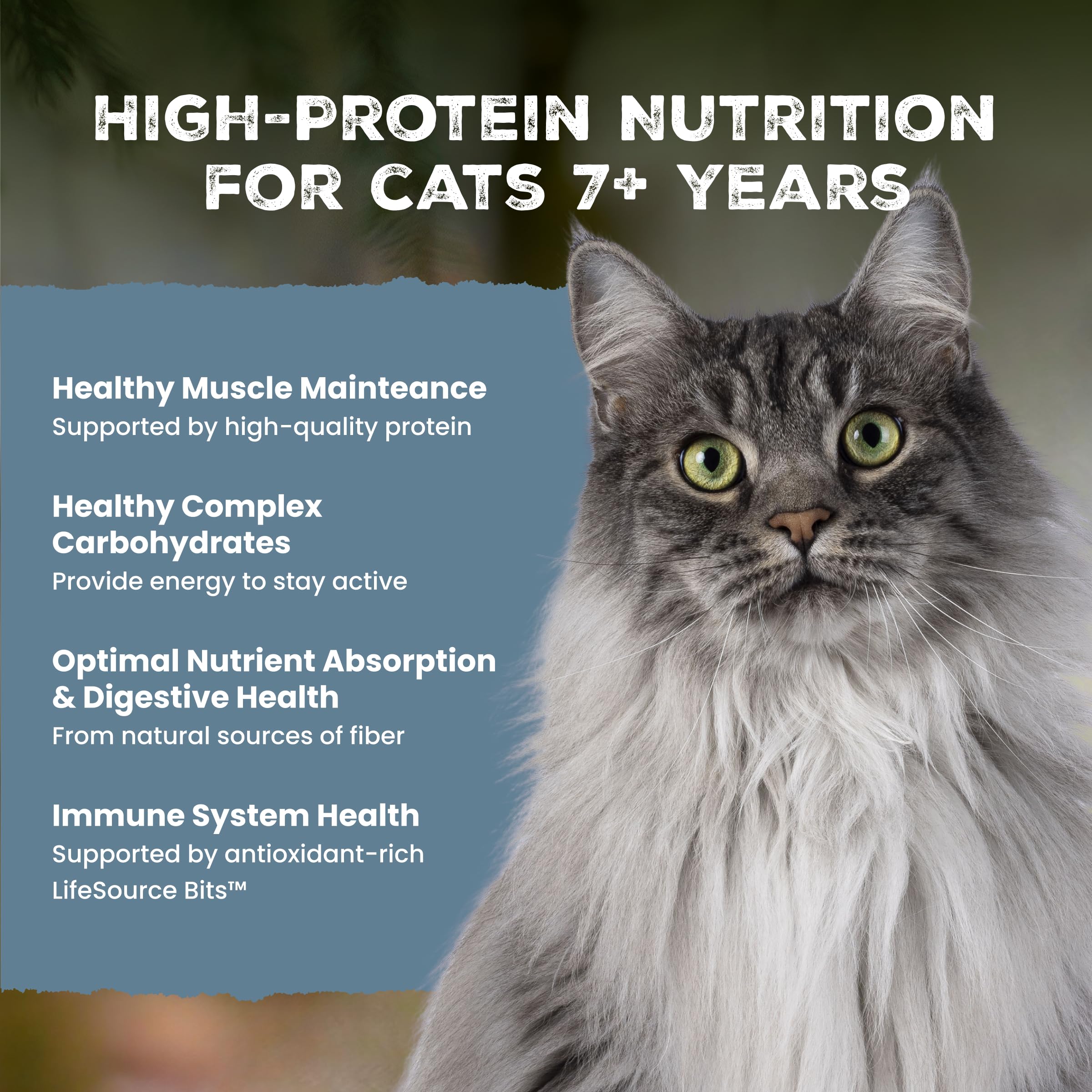 HIGH-PROTEIN NUTRITION FOR CATS 7+ YEARS

Healthy Muscle Mainteance
Supported by high-quality protein

Healthy Complex Carbohydrates
Provide energy to stay active

Optimal Nutrient Absorption & Digestive Health
From natural sources of fiber

Immune System Health
Supported by antioxidant-rich LifeSource Bits™